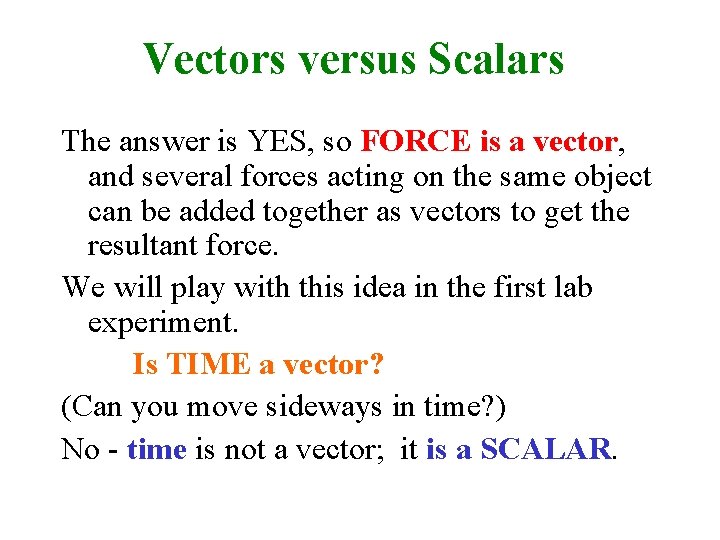 Vectors versus Scalars

The answer is YES, so FORCE is a vector, and several forces acting on the same object can be added together as vectors to get the resultant force.

We will play with this idea in the first lab experiment.

Is TIME a vector?

(Can you move sideways in time?)

No - time is not a vector; it is a SCALAR.